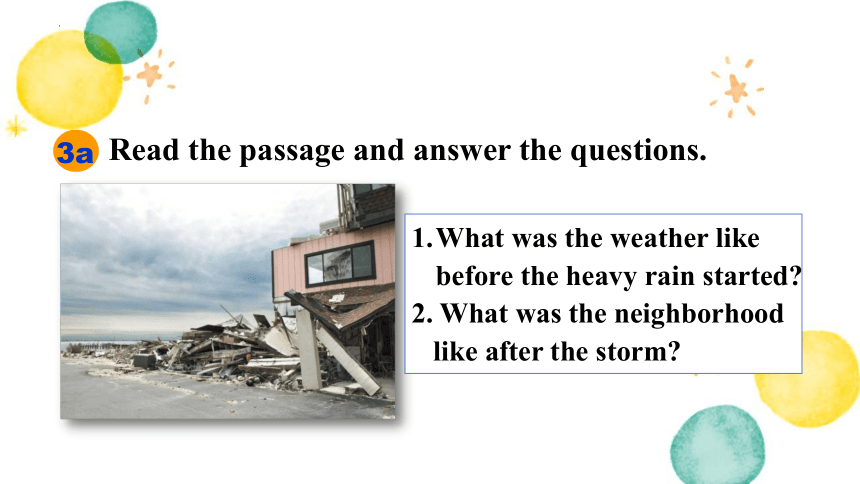 3a Read the passage and answer the questions.

1. What was the weather like before the heavy rain started?
2. What was the neighborhood like after the storm?